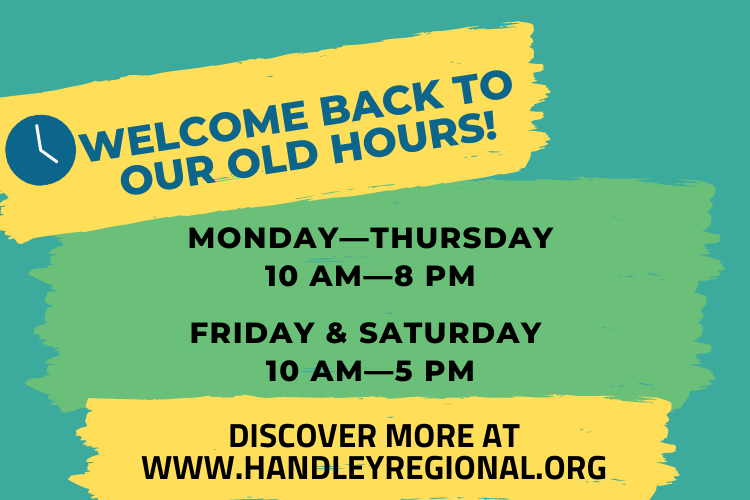 WELCOME BACK TO OUR OLD HOURS!

MONDAY—THURSDAY
10 AM—8 PM

FRIDAY & SATURDAY
10 AM—5 PM

DISCOVER MORE AT
WWW.HANDLEYREGIONAL.ORG